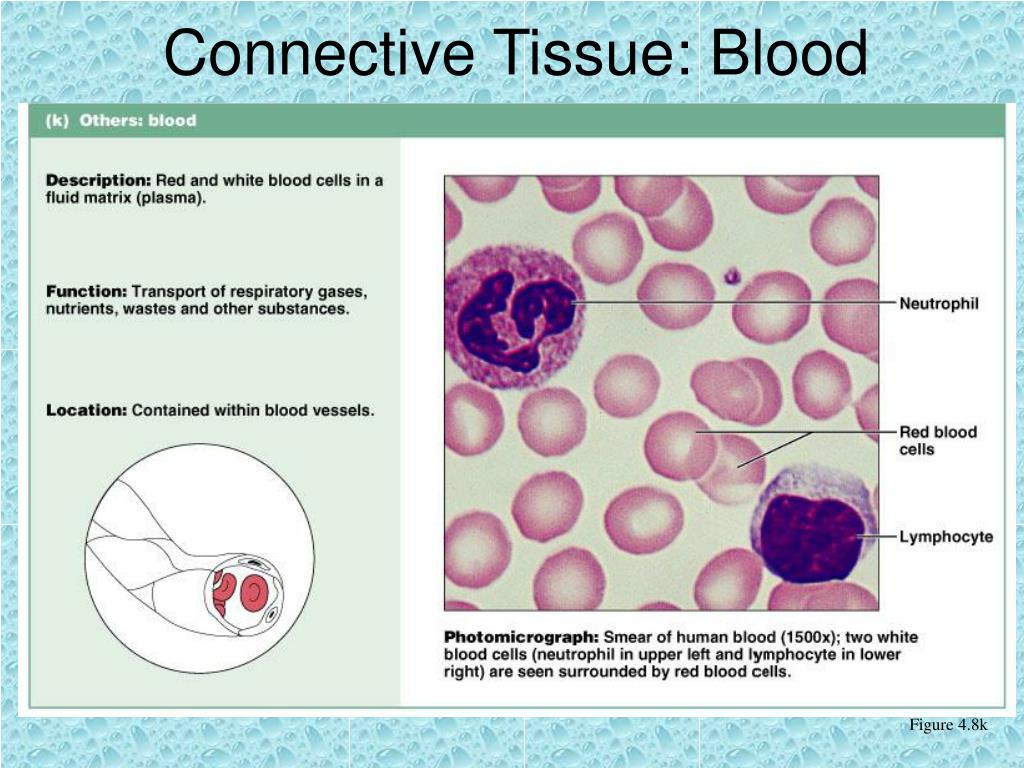 Connective Tissue: Blood

(k) Others: blood

Description: Red and white blood cells in a fluid matrix (plasma).

Function: Transport of respiratory gases, nutrients, wastes and other substances.

Location: Contained within blood vessels.

Neutrophil

Red blood cells

Lymphocyte

Photomicrograph: Smear of human blood (1500x); two white blood cells (neutrophil in upper left and lymphocyte in lower right) are seen surrounded by red blood cells.

Figure 4.8k